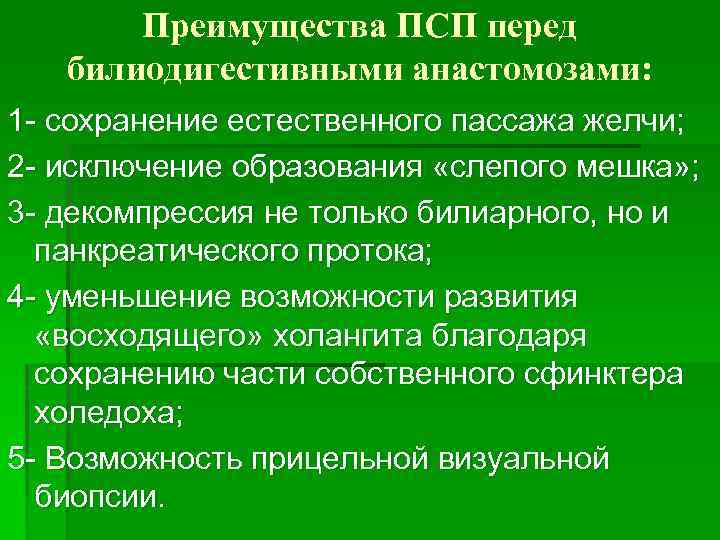 Преимущества ПСП перед билиодигестивными анастомозами:

1- сохранение естественного пассажа желчи;

2- исключение образования «слепого мешка»;

3- декомпрессия не только билиарного, но и панкреатического протока;

4- уменьшение возможности развития «восходящего» холангита благодаря сохранению части собственного сфинктера холедоха;

5- Возможность прицельной визуальной биопсии.